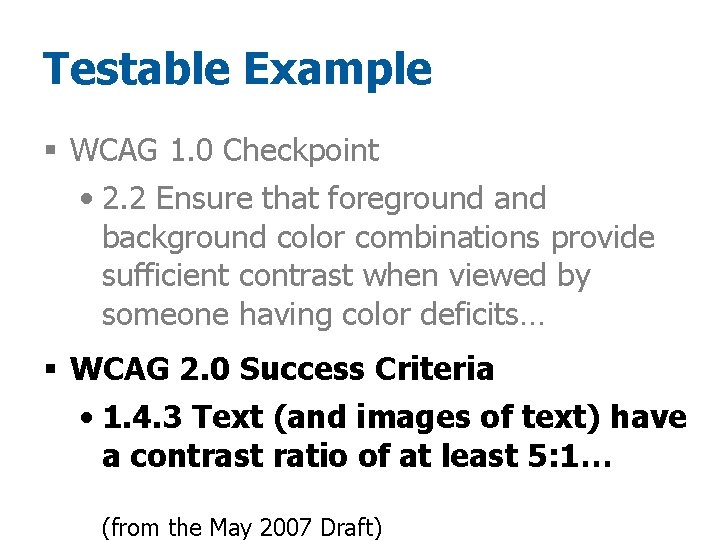 Testable Example

▪ WCAG 1.0 Checkpoint

• 2.2 Ensure that foreground and background color combinations provide sufficient contrast when viewed by someone having color deficits…

▪ WCAG 2.0 Success Criteria

• 1.4.3 Text (and images of text) have a contrast ratio of at least 5:1…

(from the May 2007 Draft)